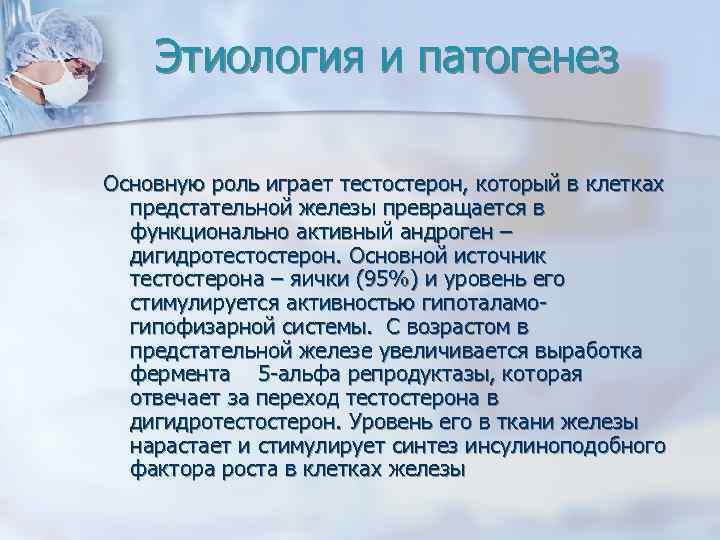 Этиология и патогенез

Основную роль играет тестостерон, который в клетках предстательной железы превращается в функционально активный андроген – дигидротестостерон. Основной источник тестостерона – яички (95%) и уровень его стимулируется активностью гипоталамо-гипофизарной системы. С возрастом в предстательной железе увеличивается выработка фермента 5-альфа репродуктазы, которая отвечает за переход тестостерона в дигидротестостерон. Уровень его в ткани железы нарастает и стимулирует синтез инсулиноподобного фактора роста в клетках железы